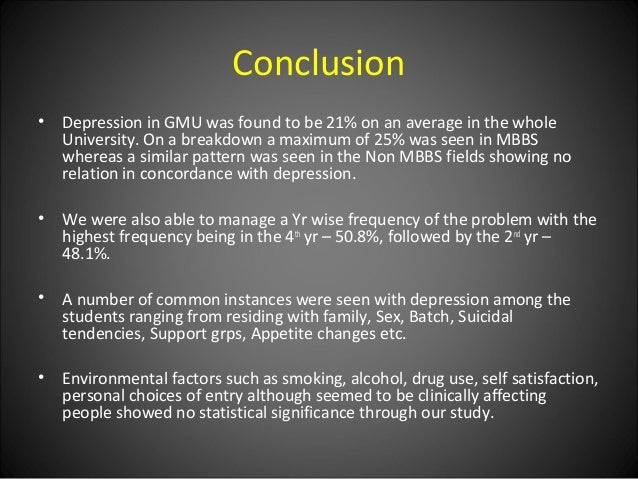 Conclusion

• Depression in GMU was found to be 21% on an average in the whole University. On a breakdown a maximum of 25% was seen in MBBS whereas a similar pattern was seen in the Non MBBS fields showing no relation in concordance with depression.

• We were also able to manage a Yr wise frequency of the problem with the highest frequency being in the 4$^{th}$ yr – 50.8%, followed by the 2$^{nd}$ yr – 48.1%.

• A number of common instances were seen with depression among the students ranging from residing with family, Sex, Batch, Suicidal tendencies, Support grps, Appetite changes etc.

• Environmental factors such as smoking, alcohol, drug use, self satisfaction, personal choices of entry although seemed to be clinically affecting people showed no statistical significance through our study.